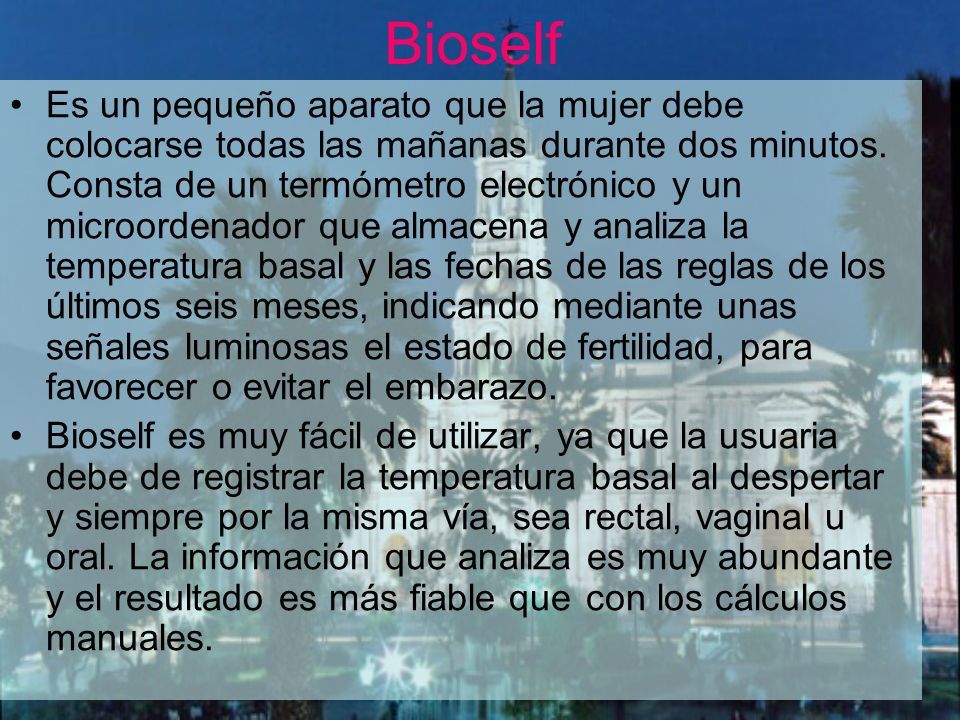 Bioself

• Es un pequeño aparato que la mujer debe colocarse todas las mañanas durante dos minutos. Consta de un termómetro electrónico y un microordenador que almacena y analiza la temperatura basal y las fechas de las reglas de los últimos seis meses, indicando mediante unas señales luminosas el estado de fertilidad, para favorecer o evitar el embarazo.

• Bioself es muy fácil de utilizar, ya que la usuaria debe de registrar la temperatura basal al despertar y siempre por la misma vía, sea rectal, vaginal u oral. La información que analiza es muy abundante y el resultado es más fiable que con los cálculos manuales.